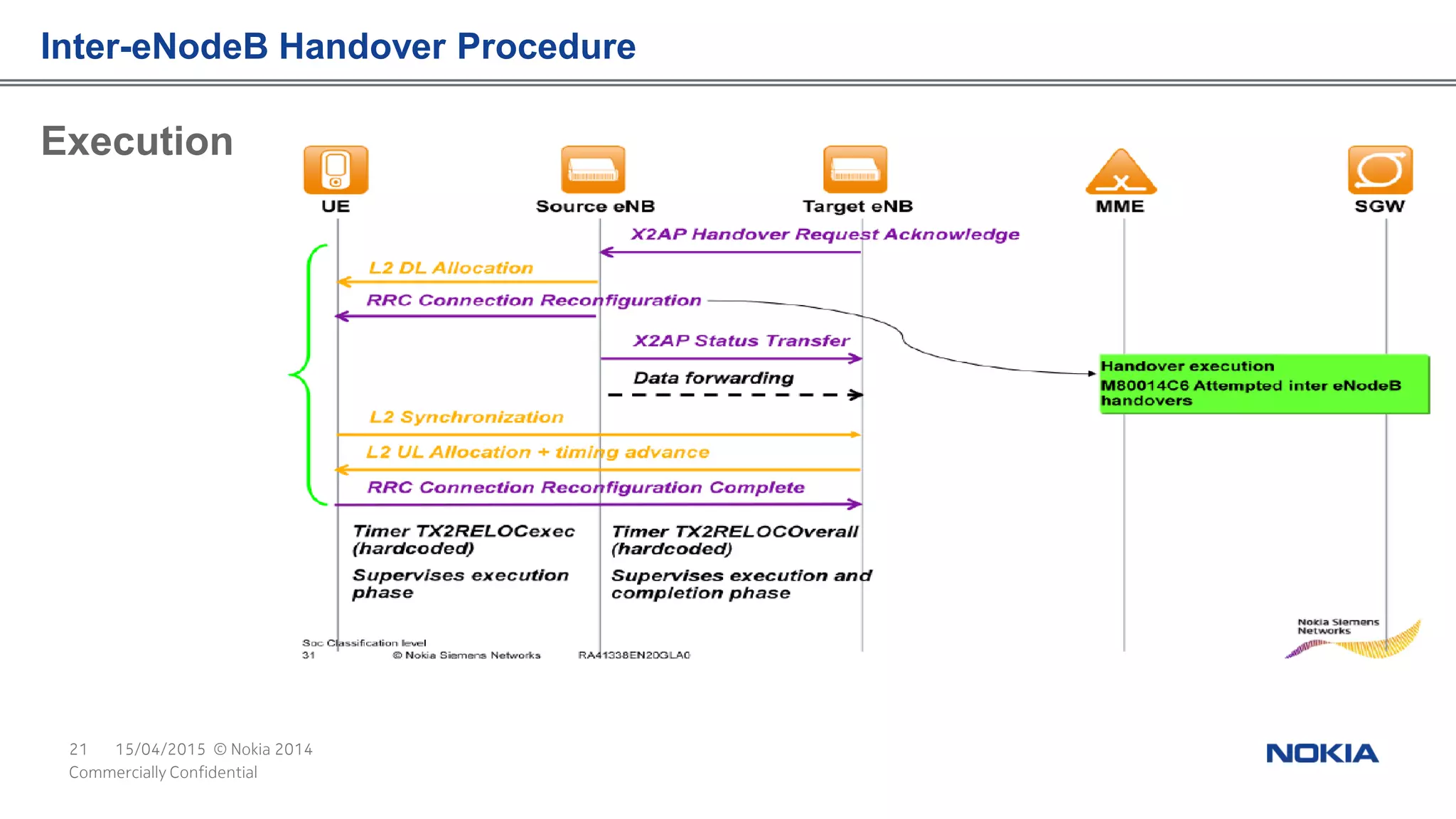 Inter-eNodeB Handover Procedure

Execution

UE

Source eNB

Target eNB

MME

SGW

X2AP Handover Request Acknowledge

L2 DL Allocation

RRC Connection Reconfiguration

X2AP Status Transfer

Data forwarding

Handover execution
M80014C6 Attempted inter eNodeB handovers

L2 Synchronization

L2 UL Allocation + timing advance

RRC Connection Reconfiguration Complete

Timer TX2RELOCexec (hardcoded)

Supervises execution phase

Timer TX2RELOCOverall (hardcoded)

Supervises execution and completion phase

Soc Classification level
31 © Nokia Siemens Networks RA41338EN20GLA0

Nokia Siemens Networks

21 15/04/2015 © Nokia 2014
Commercially Confidential

NOKIA